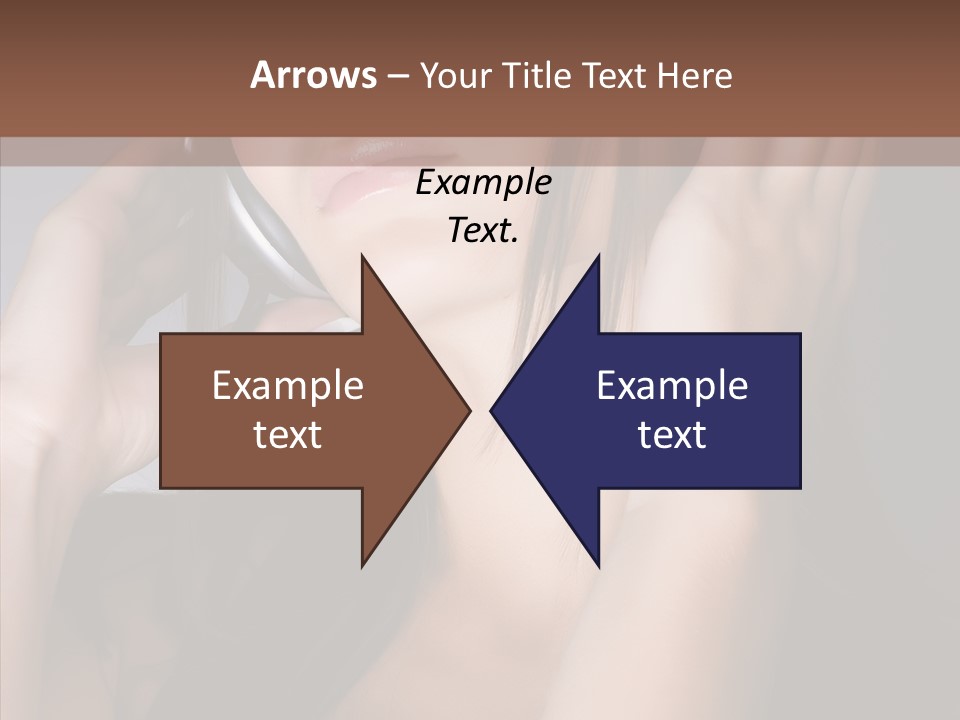 Arrows – Your Title Text Here

Example Text.

Example text

Example text